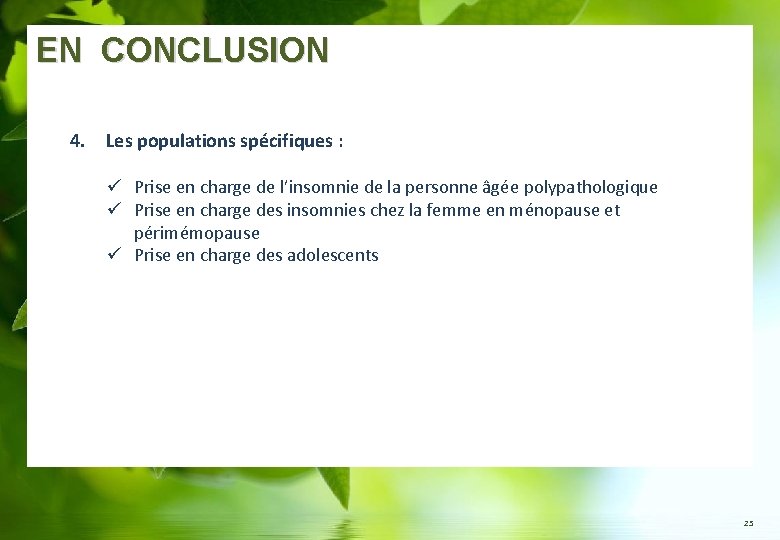 EN CONCLUSION

4. Les populations spécifiques :

✓ Prise en charge de l'insomnie de la personne âgée polypathologique
✓ Prise en charge des insomnies chez la femme en ménopause et périmémopause
✓ Prise en charge des adolescents

25